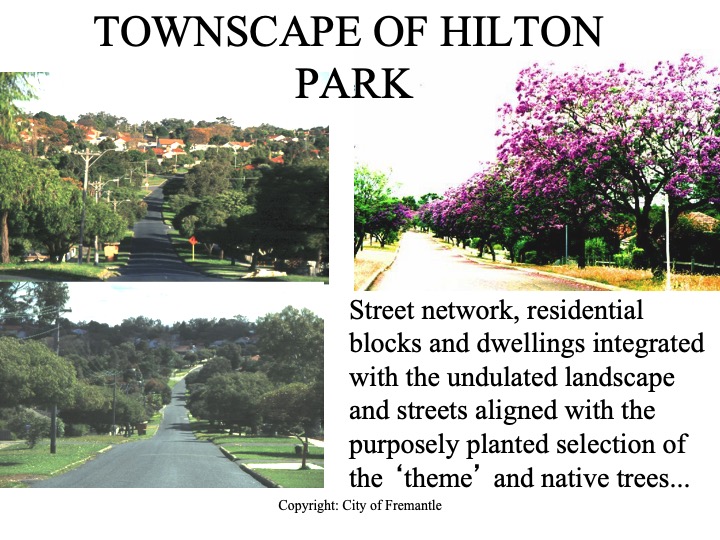 TOWNSCAPE OF HILTON PARK

Street network, residential blocks and dwellings integrated with the undulated landscape and streets aligned with the purposely planted selection of the ‘theme’ and native trees...

Copyright: City of Fremantle